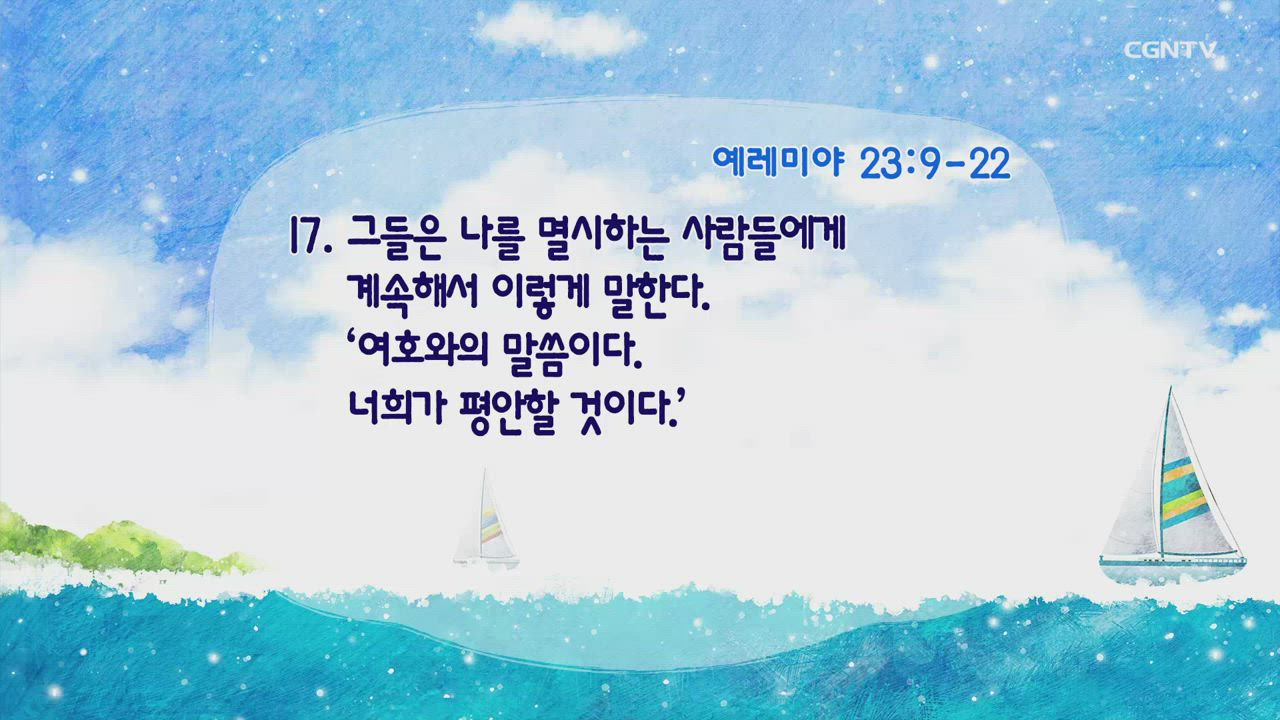 CGNTV

예레미야 23:9-22

17. 그들은 나를 멸시하는 사람들에게 계속해서 이렇게 말한다. '여호와의 말씀이다. 너희가 평안할 것이다.'